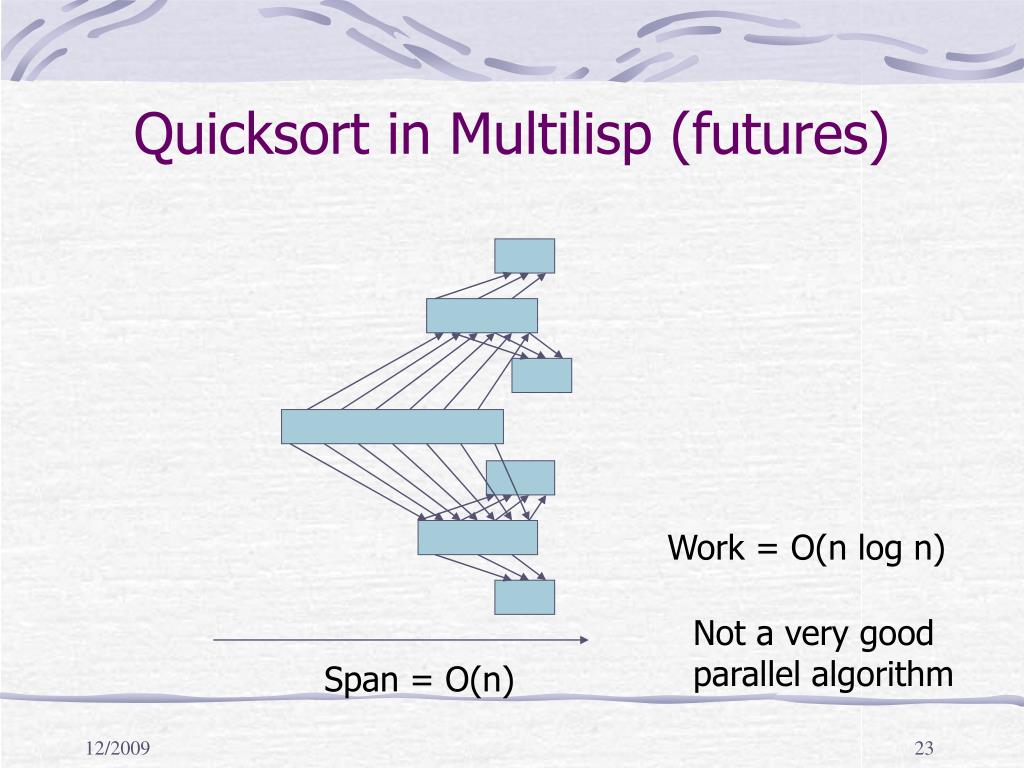 Quicksort in Multilisp (futures)

Work = O(n log n)

Not a very good parallel algorithm

Span = O(n)

12/2009

23